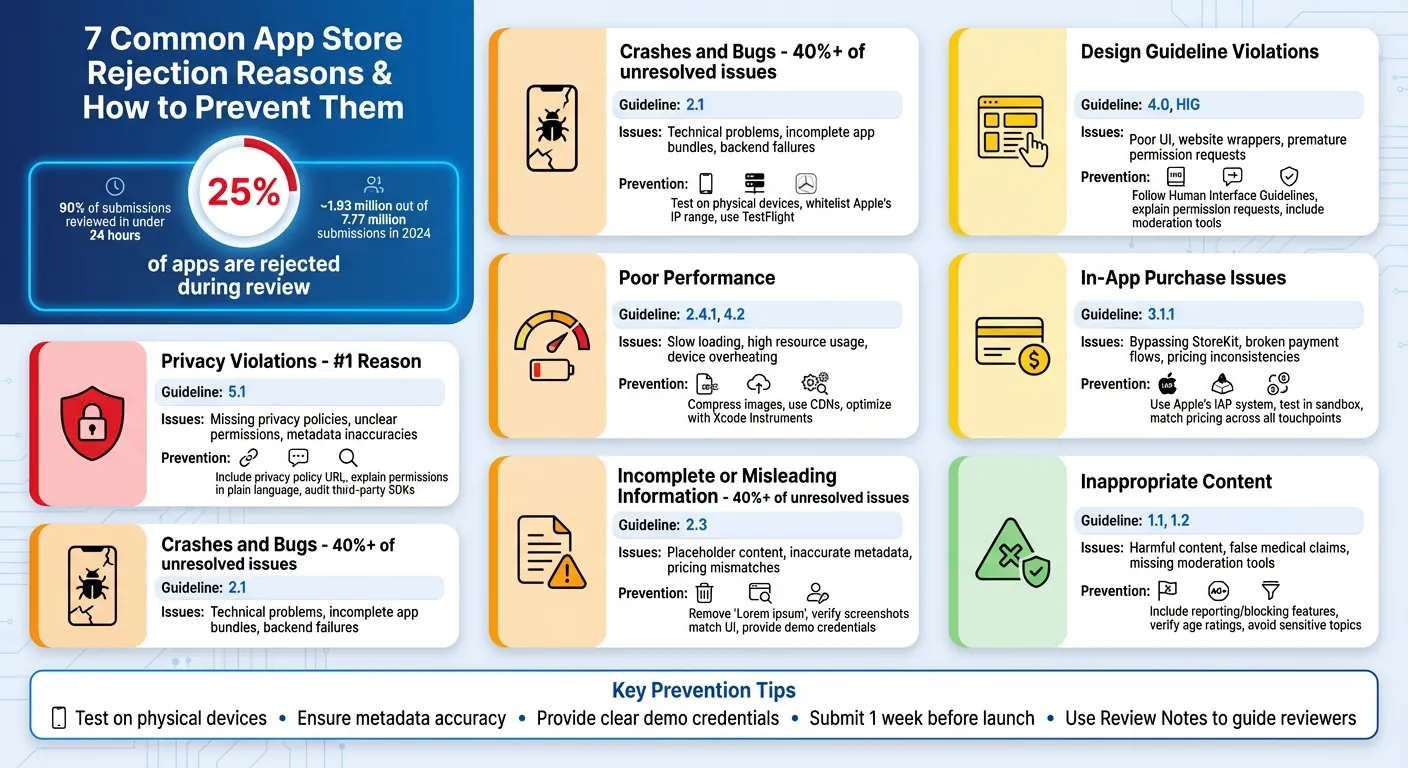 7 Common App Store Rejection Reasons & How to Prevent Them

90% of submissions reviewed in under 24 hours

25%

~1.93 million out of 7.77 million submissions in 2024

of apps are rejected during review

Privacy Violations - #1 Reason

Guideline: 5.1

Issues: Missing privacy policies, unclear permissions, metadata inaccuracies

Prevention: Include privacy policy URL, explain permissions in plain language, audit third-party SDKs

Crashes and Bugs - 40%+ of unresolved issues

Guideline: 2.1

Issues: Technical problems, incomplete app bundles, backend failures

Crashes and Bugs - 40%+ of unresolved issues

Guideline: 2.1

Issues: Technical problems, incomplete app bundles, backend failures

Prevention: Test on physical devices, whitelist Apple's IP range, use TestFlight

Poor Performance

Guideline: 2.4.1, 4.2

Issues: Slow loading, high resource usage, device overheating

Prevention: Compress images, use CDNs, optimize with Xcode Instruments

Incomplete or Misleading Information - 40%+ of unresolved issues

Guideline: 2.3

Issues: Placeholder content, inaccurate metadata, pricing mismatches

Prevention: Remove 'Lorem ipsum', verify screenshots match UI, provide demo credentials

Design Guideline Violations

Guideline: 4.0, HIG

Issues: Poor UI, website wrappers, premature permission requests

Prevention: Follow Human Interface Guidelines, explain permission requests, include moderation tools

In-App Purchase Issues

Guideline: 3.1.1

Issues: Bypassing StoreKit, broken payment flows, pricing inconsistencies

Prevention: Use Apple's IAP system, test in sandbox, match pricing across all touchpoints

Inappropriate Content

Guideline: 1.1, 1.2

Issues: Harmful content, false medical claims, missing moderation tools

Prevention: Include reporting/blocking features, verify age ratings, avoid sensitive topics

Key Prevention Tips

Test on physical devices • Ensure metadata accuracy • Provide clear demo credentials • Submit 1 week before launch • Use Review Notes to guide reviewers